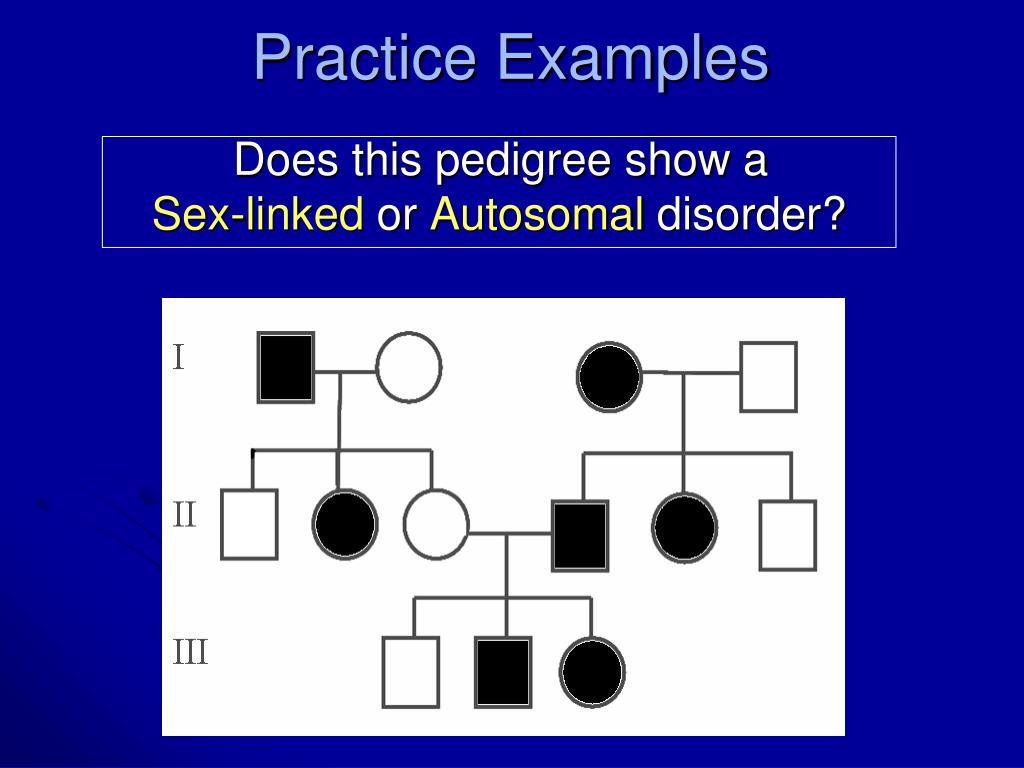 Practice Examples

Does this pedigree show a Sex-linked or Autosomal disorder?

I

II

III